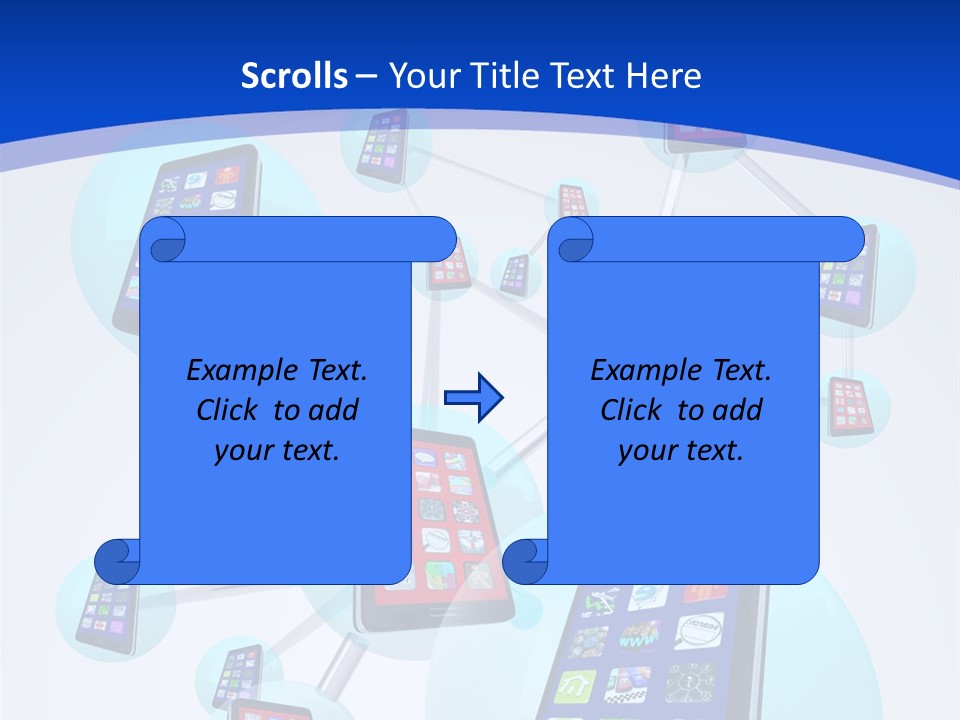 Scrolls – Your Title Text Here

Example Text. Click to add your text.

Example Text. Click to add your text.